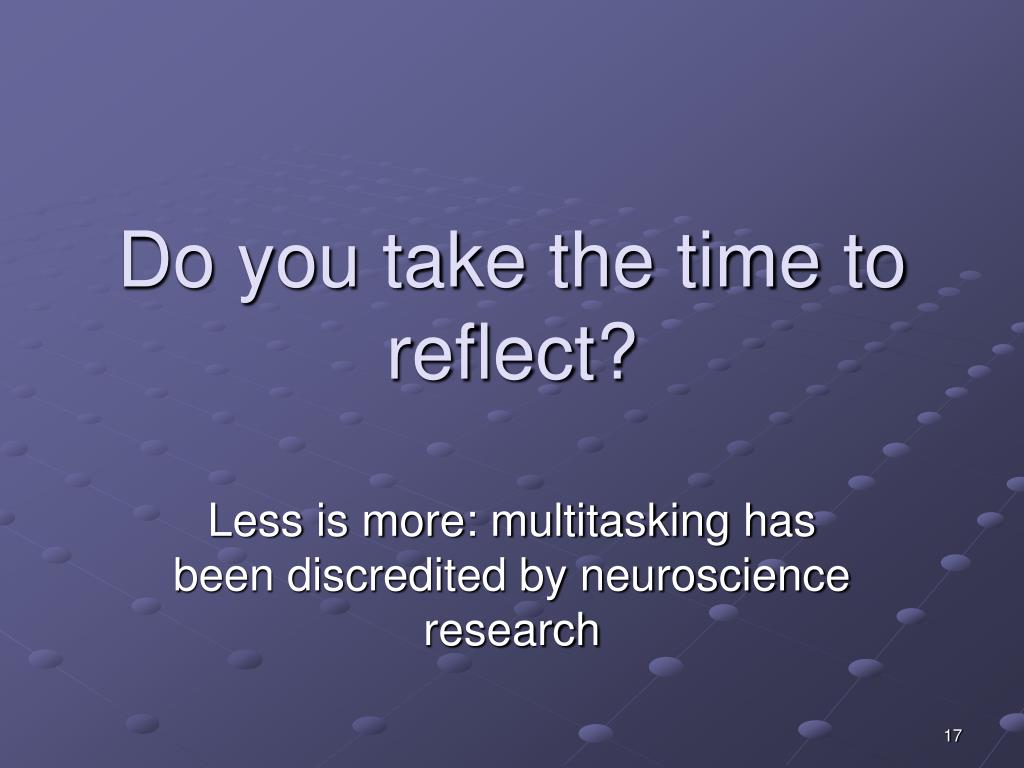 Do you take the time to reflect?

Less is more: multitasking has been discredited by neuroscience research

17